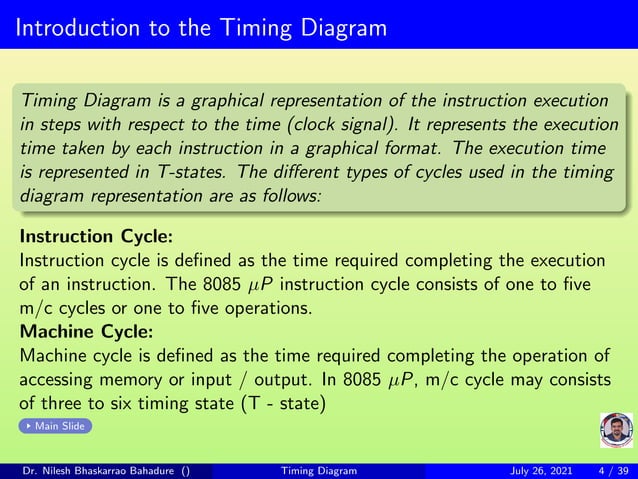 Introduction to the Timing Diagram

Timing Diagram is a graphical representation of the instruction execution in steps with respect to the time (clock signal). It represents the execution time taken by each instruction in a graphical format. The execution time is represented in T-states. The different types of cycles used in the timing diagram representation are as follows:

**Instruction Cycle:**
Instruction cycle is defined as the time required completing the execution of an instruction. The 8085 $\mu P$ instruction cycle consists of one to five m/c cycles or one to five operations.
**Machine Cycle:**
Machine cycle is defined as the time required completing the operation of accessing memory or input / output. In 8085 $\mu P$, m/c cycle may consists of three to six timing state (T - state)

Main Slide

Dr. Nilesh Bhaskarrao Bahadure () Timing Diagram July 26, 2021 4 / 39